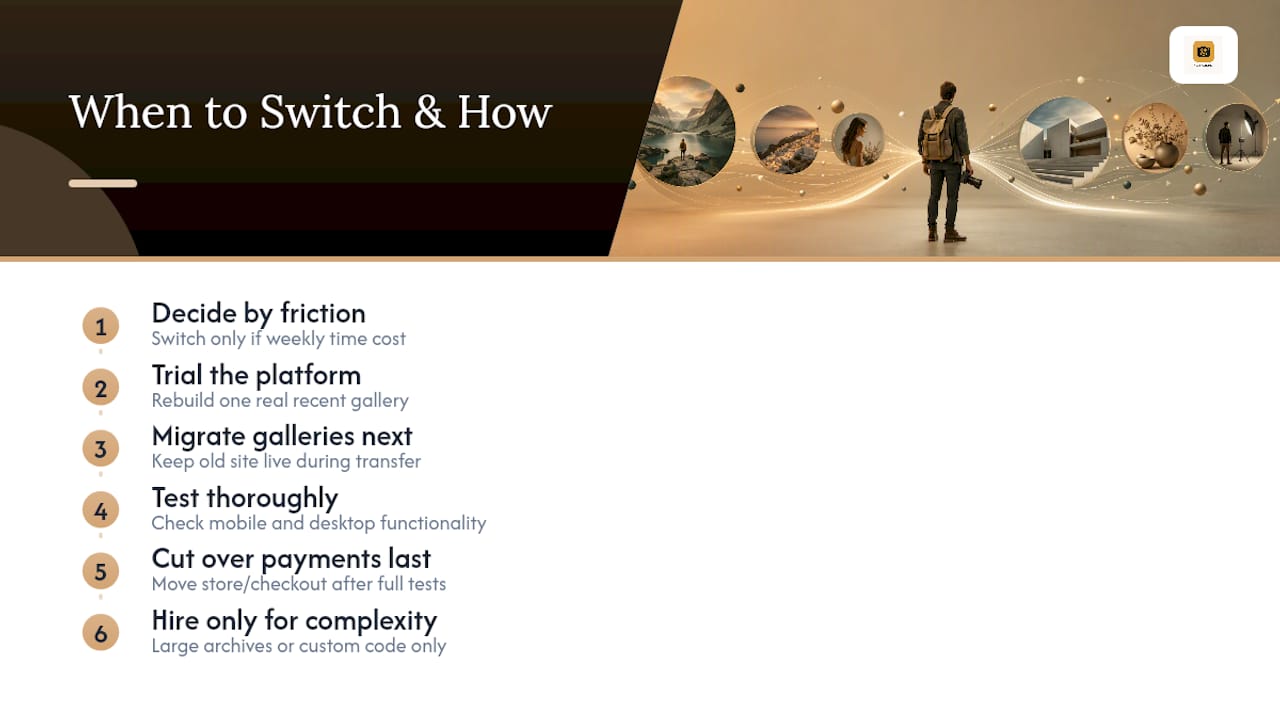 When to Switch & How

1
Decide by friction
Switch only if weekly time cost

2
Trial the platform
Rebuild one real recent gallery

3
Migrate galleries next
Keep old site live during transfer

4
Test thoroughly
Check mobile and desktop functionality

5
Cut over payments last
Move store/checkout after full tests

6
Hire only for complexity
Large archives or custom code only